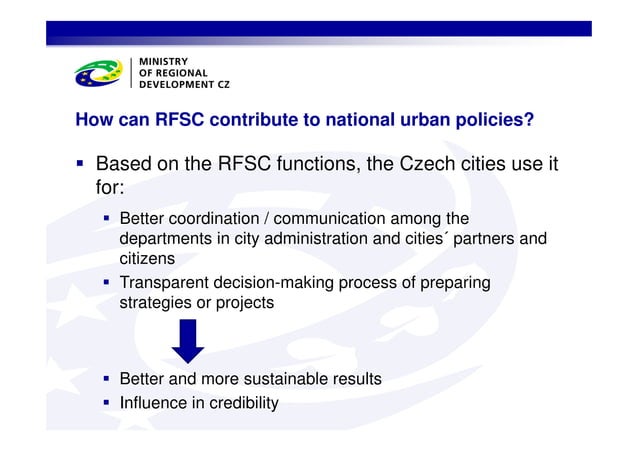 MINISTRY
OF REGIONAL
DEVELOPMENT CZ

How can RFSC contribute to national urban policies?

▪ Based on the RFSC functions, the Czech cities use it for:

▪ Better coordination / communication among the departments in city administration and cities´ partners and citizens
▪ Transparent decision-making process of preparing strategies or projects

▪ Better and more sustainable results
▪ Influence in credibility